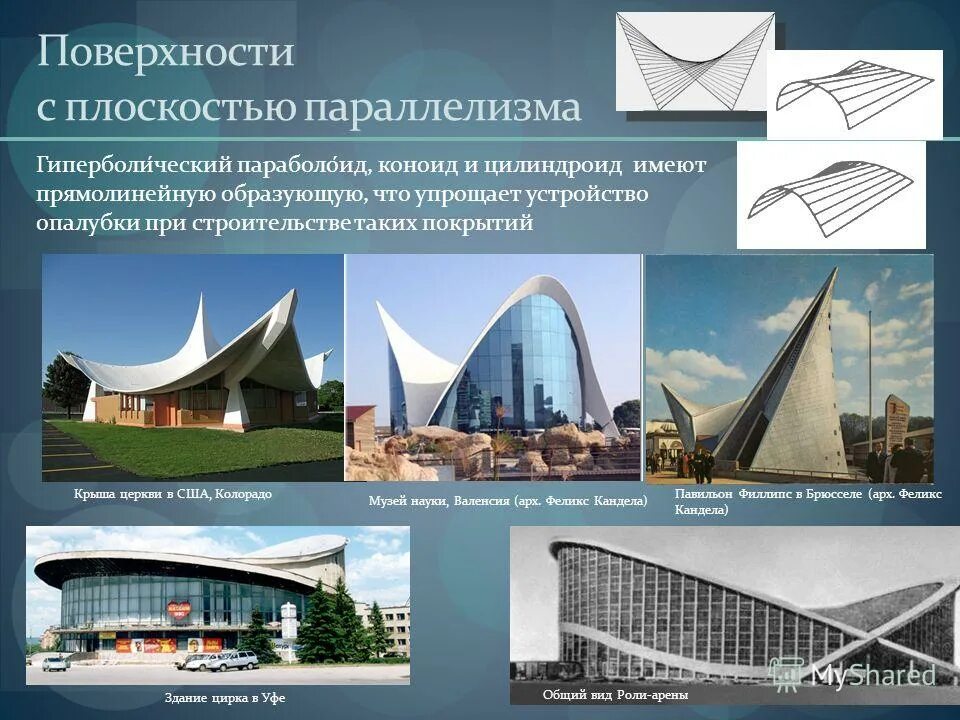 Поверхности с плоскостью параллелизма

Гиперболи́ческий параболо́ид, коноид и цилиндроид имеют прямолинейную образующую, что упрощает устройство опалубки при строительстве таких покрытий

Крыша церкви в США, Колорадо

Музей науки, Валенсия (арх. Феликс Кандела)

Павильон Филлипс в Брюсселе (арх. Феликс Кандела)

Здание цирка в Уфе

Общий вид Роли-арены

MyShared